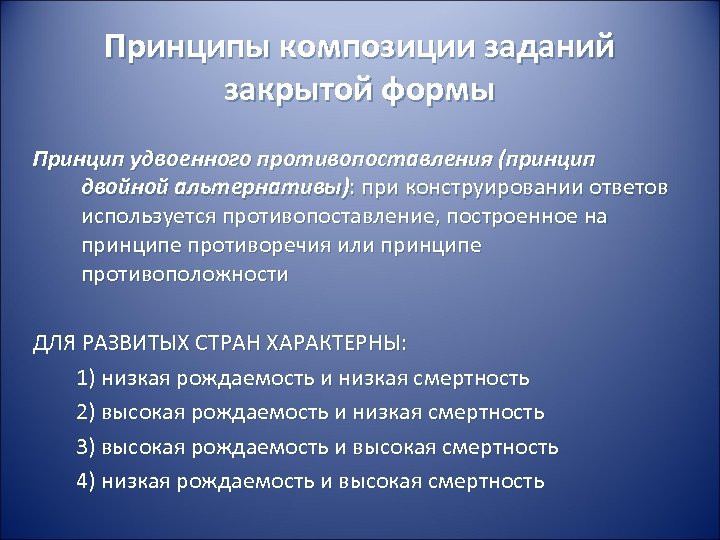 Принципы композиции заданий закрытой формы

Принцип удвоенного противопоставления (принцип двойной альтернативы): при конструировании ответов используется противопоставление, построенное на принципе противоречия или принципе противоположности

ДЛЯ РАЗВИТЫХ СТРАН ХАРАКТЕРНЫ:

1) низкая рождаемость и низкая смертность

2) высокая рождаемость и низкая смертность

3) высокая рождаемость и высокая смертность

4) низкая рождаемость и высокая смертность